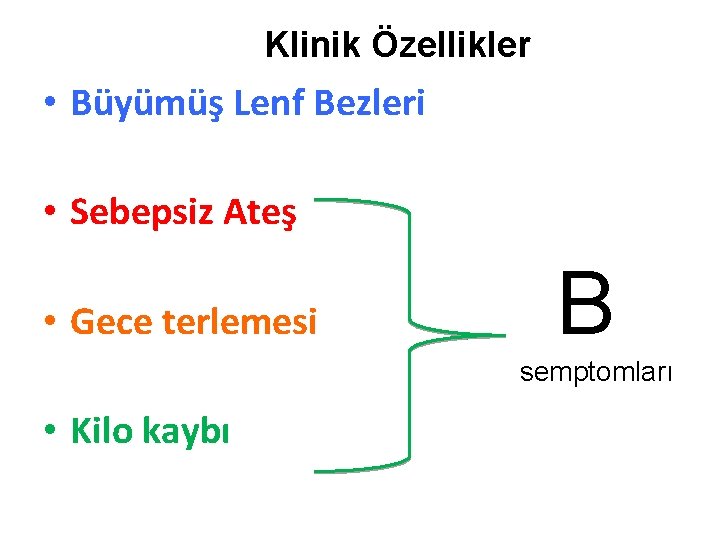 Klinik Özellikler

• Büyümüş Lenf Bezleri

• Sebepsiz Ateş

• Gece terlemesi

• Kilo kaybı

B
semptomları